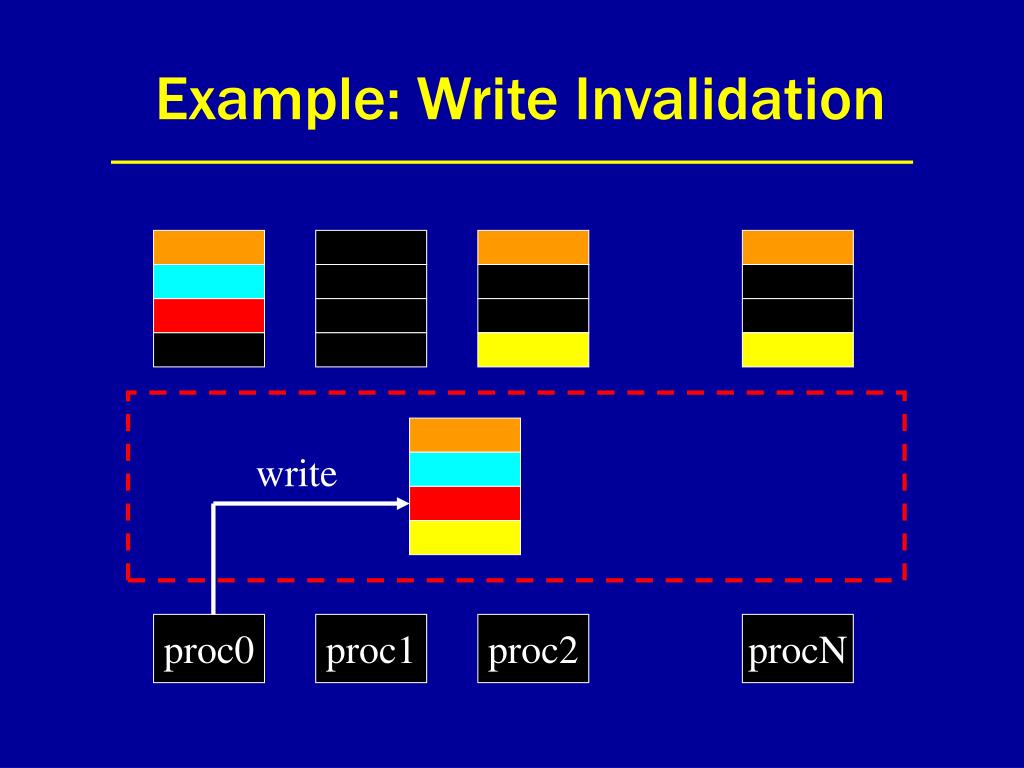 Example: Write Invalidation

write

proc0

proc1

proc2

procN